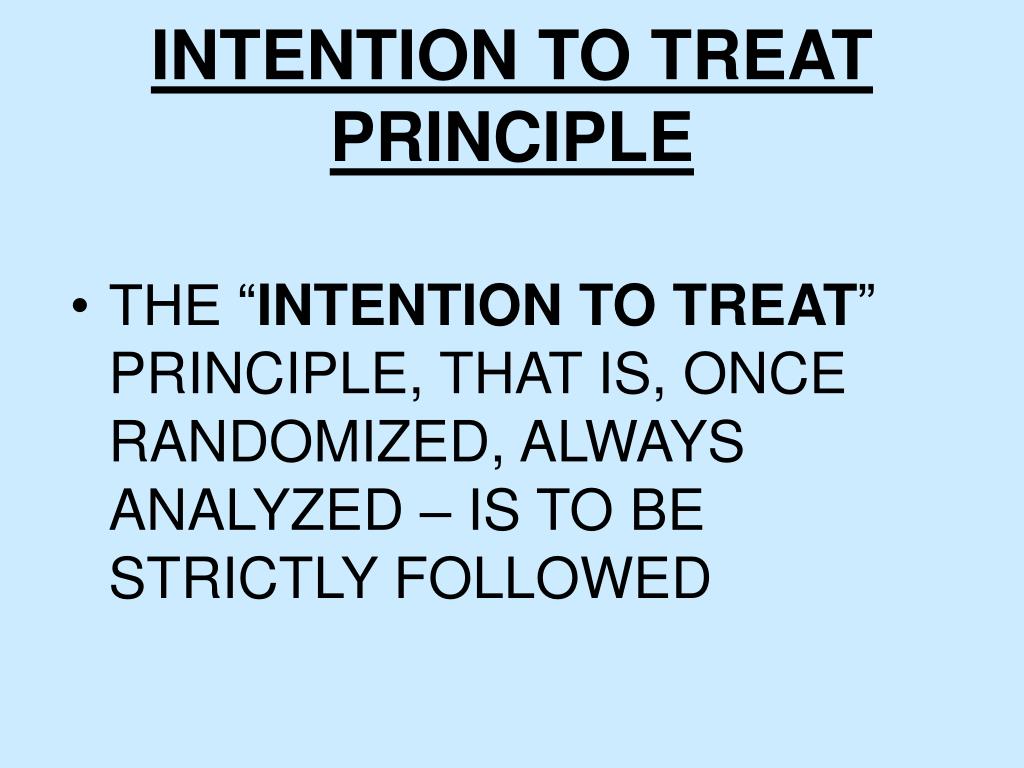 INTENTION TO TREAT PRINCIPLE

• THE “INTENTION TO TREAT” PRINCIPLE, THAT IS, ONCE RANDOMIZED, ALWAYS ANALYZED – IS TO BE STRICTLY FOLLOWED